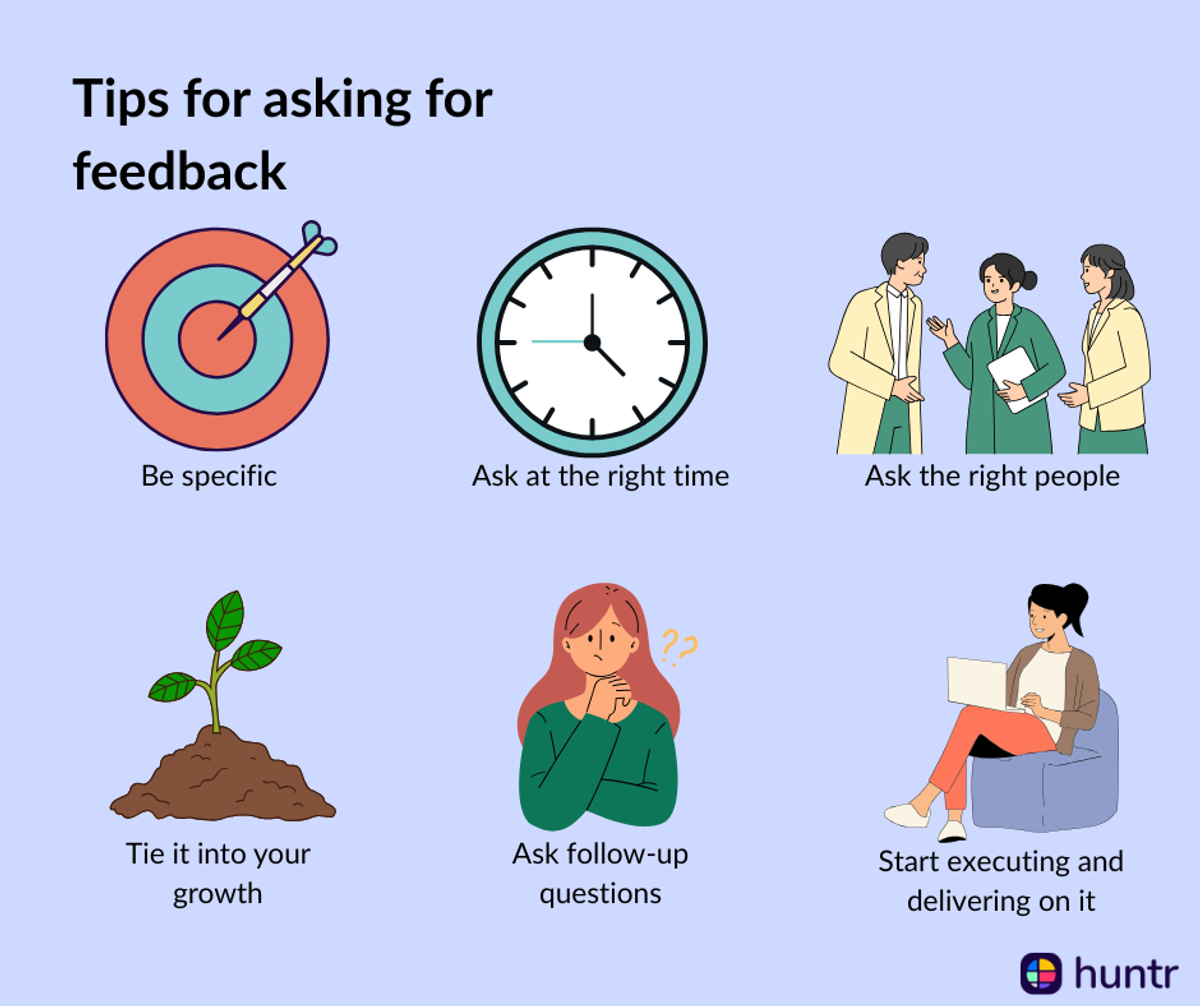 Tips for asking for feedback

Be specific

Ask at the right time

Ask the right people

Tie it into your growth

Ask follow-up questions

Start executing and delivering on it

huntr